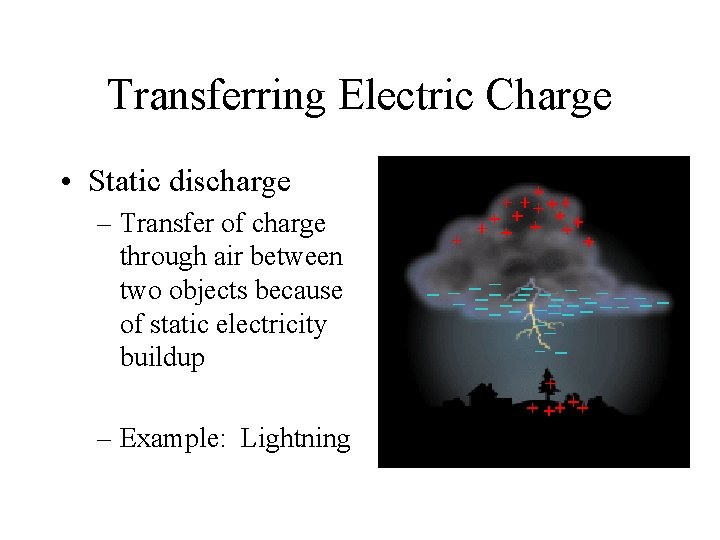 Transferring Electric Charge

• Static discharge

– Transfer of charge through air between two objects because of static electricity buildup

– Example: Lightning